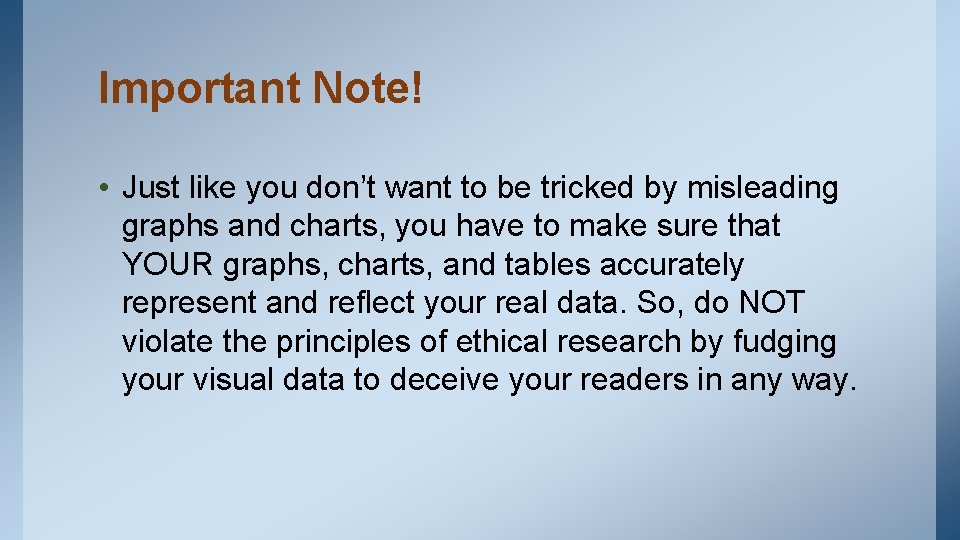 Important Note!

• Just like you don’t want to be tricked by misleading graphs and charts, you have to make sure that YOUR graphs, charts, and tables accurately represent and reflect your real data. So, do NOT violate the principles of ethical research by fudging your visual data to deceive your readers in any way.